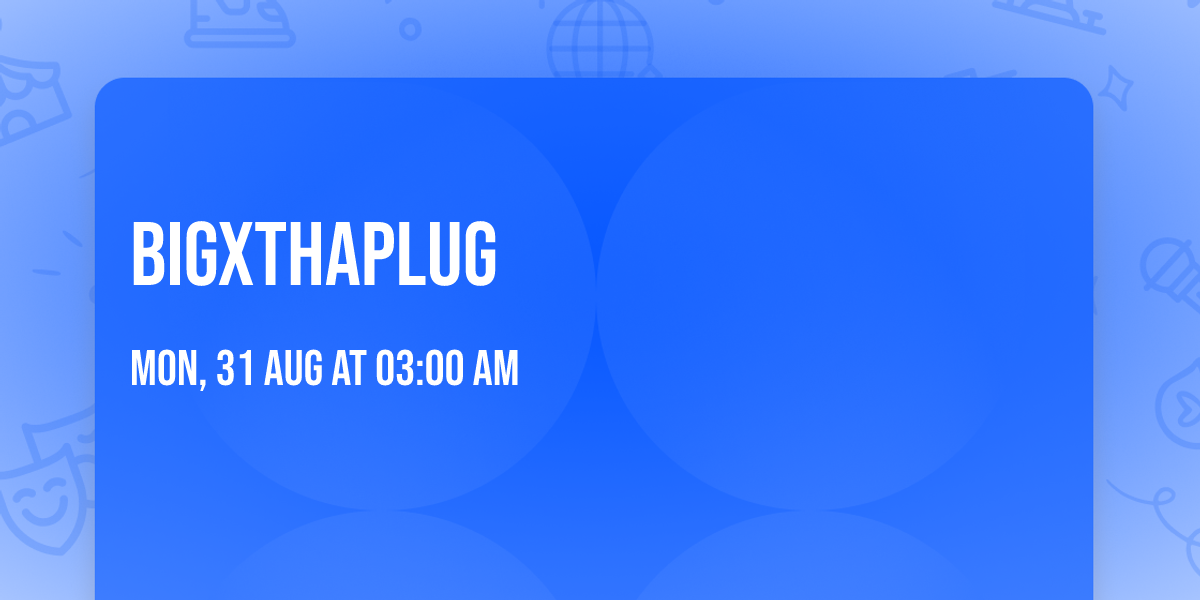 BIGXTHAPLUG

MON, 31 AUG AT 03:00 AM